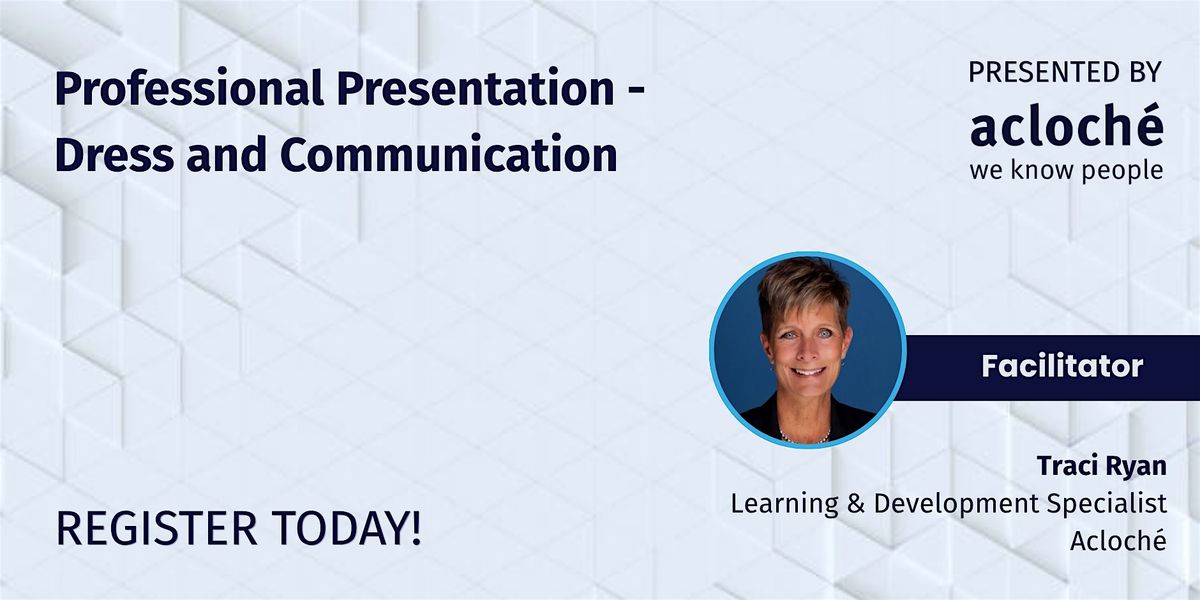 Professional Presentation - Dress and Communication

PRESENTED BY
acloché
we know people

Facilitator

Traci Ryan
Learning & Development Specialist
Acloché

REGISTER TODAY!